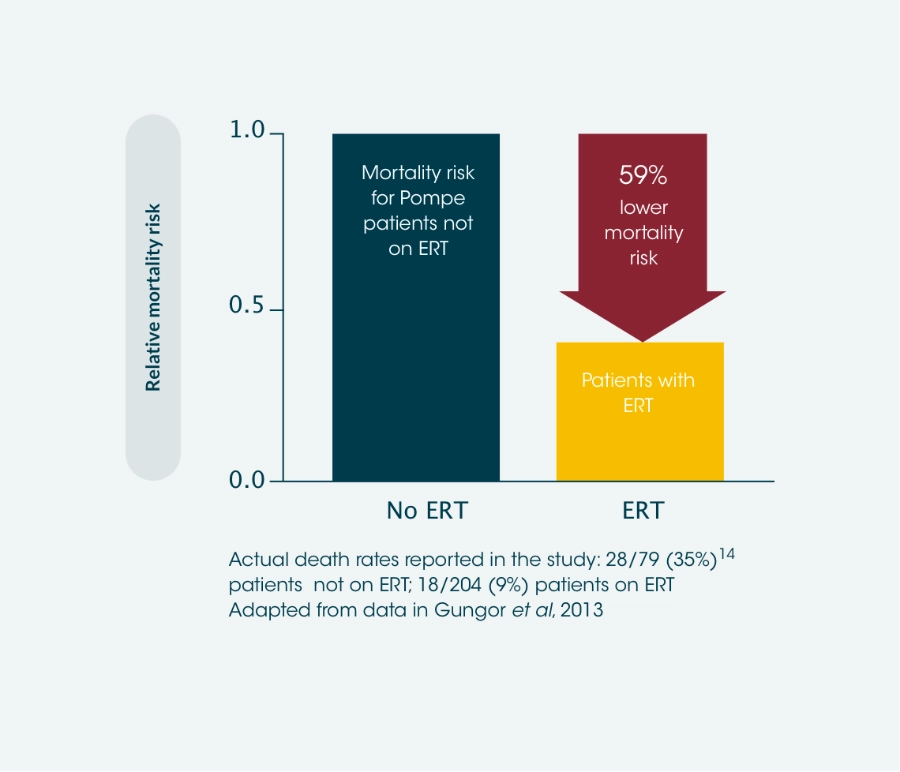 Relative mortality risk

1.0
0.5
0.0

Mortality risk for Pompe patients not on ERT

59% lower mortality risk

Patients with ERT

No ERT
ERT

Actual death rates reported in the study: 28/79 (35%)$^{14}$ patients not on ERT; 18/204 (9%) patients on ERT
Adapted from data in Gungor et al, 2013